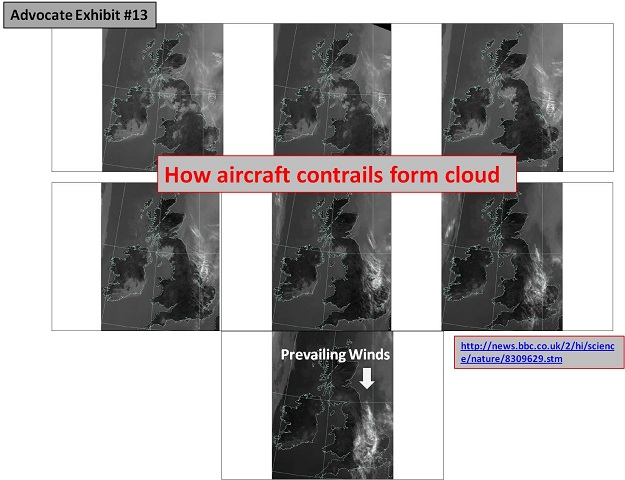 Advocate Exhibit #13

How aircraft contrails form cloud

Prevailing Winds

http://news.bbc.co.uk/2/hi/science/nature/8309629.stm